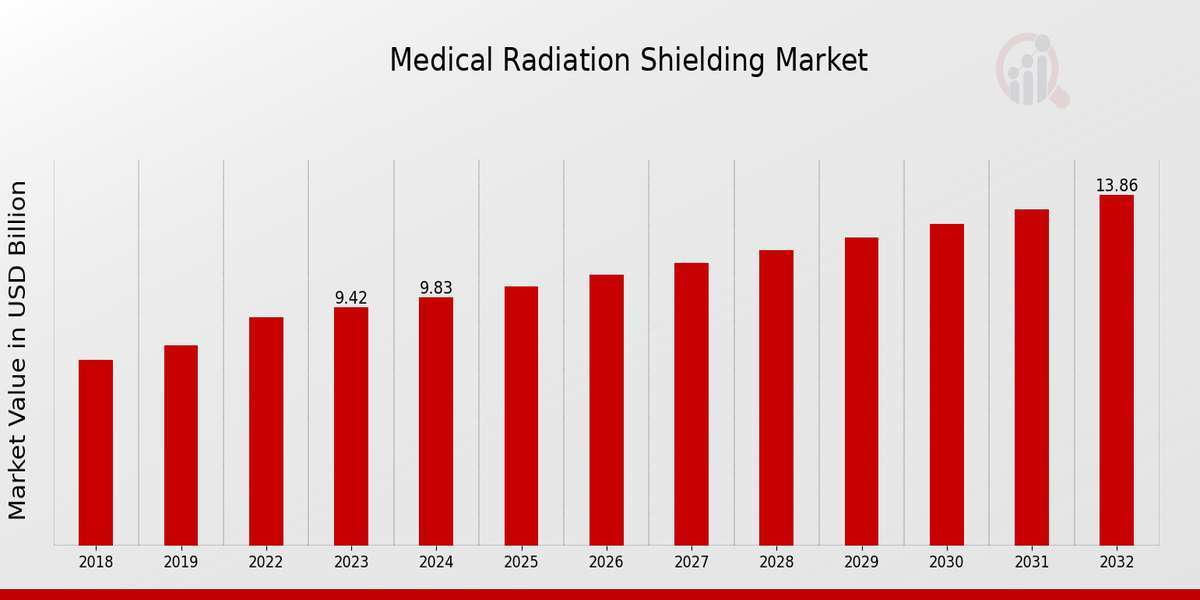 Medical Radiation Shielding Market

Market Value in USD Billion

9.42
9.83
13.86

2018
2019
2022
2023
2024
2025
2026
2027
2028
2029
2030
2031
2032